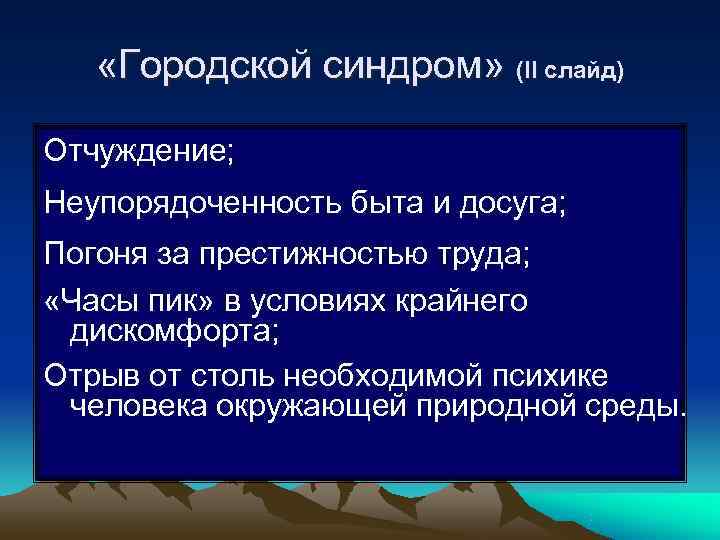 «Городской синдром» (II слайд)

Отчуждение;

Неупорядоченность быта и досуга;

Погоня за престижностью труда;

«Часы пик» в условиях крайнего дискомфорта;

Отрыв от столь необходимой психике человека окружающей природной среды.